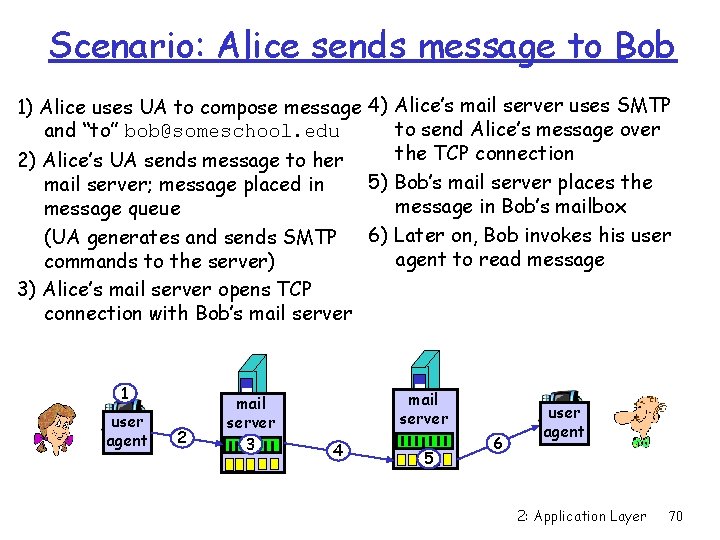 Scenario: Alice sends message to Bob

1) Alice uses UA to compose message and "to" bob@someschool.edu

2) Alice's UA sends message to her mail server; message placed in message queue

(UA generates and sends SMTP commands to the server)

3) Alice's mail server opens TCP connection with Bob's mail server

4) Alice's mail server uses SMTP to send Alice's message over the TCP connection

5) Bob's mail server places the message in Bob's mailbox

6) Later on, Bob invokes his user agent to read message

1

user agent

2

mail server

3

4

mail server

5

6

user agent

2: Application Layer 70